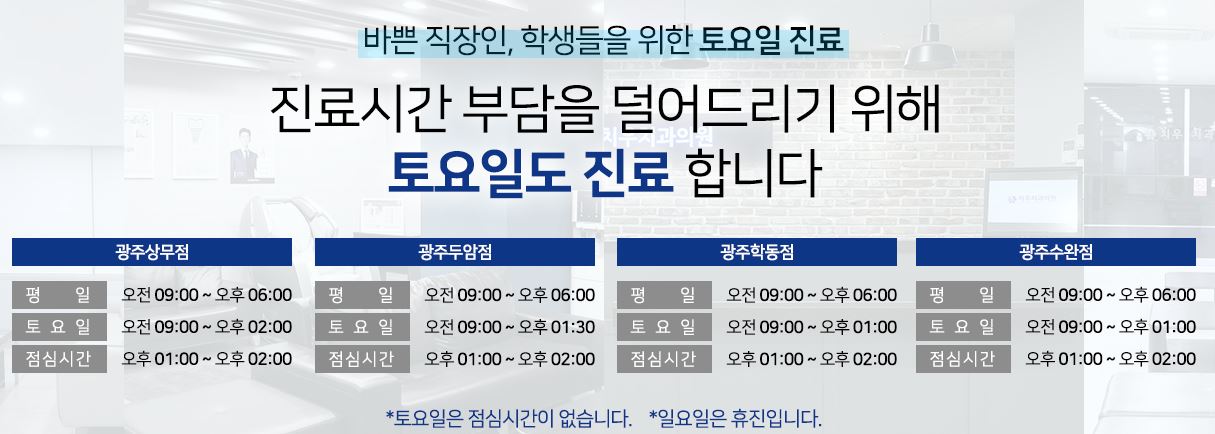 바쁜 직장인, 학생들을 위한 토요일 진료

진료시간 부담을 덜어드리기 위해
토요일도 진료 합니다

광주상무점

| 평 일 | 오전 09:00 ~ 오후 06:00 |
|---|---|
| 토 요 일 | 오전 09:00 ~ 오후 02:00 |
| 점심시간 | 오후 01:00 ~ 오후 02:00 |

광주두암점

| 평 일 | 오전 09:00 ~ 오후 06:00 |
|---|---|
| 토 요 일 | 오전 09:00 ~ 오후 01:30 |
| 점심시간 | 오후 01:00 ~ 오후 02:00 |

광주학동점

| 평 일 | 오전 09:00 ~ 오후 06:00 |
|---|---|
| 토 요 일 | 오전 09:00 ~ 오후 01:00 |
| 점심시간 | 오후 01:00 ~ 오후 02:00 |

광주수완점

| 평 일 | 오전 09:00 ~ 오후 06:00 |
|---|---|
| 토 요 일 | 오전 09:00 ~ 오후 01:00 |
| 점심시간 | 오후 01:00 ~ 오후 02:00 |

*토요일은 점심시간이 없습니다. *일요일은 휴진입니다.